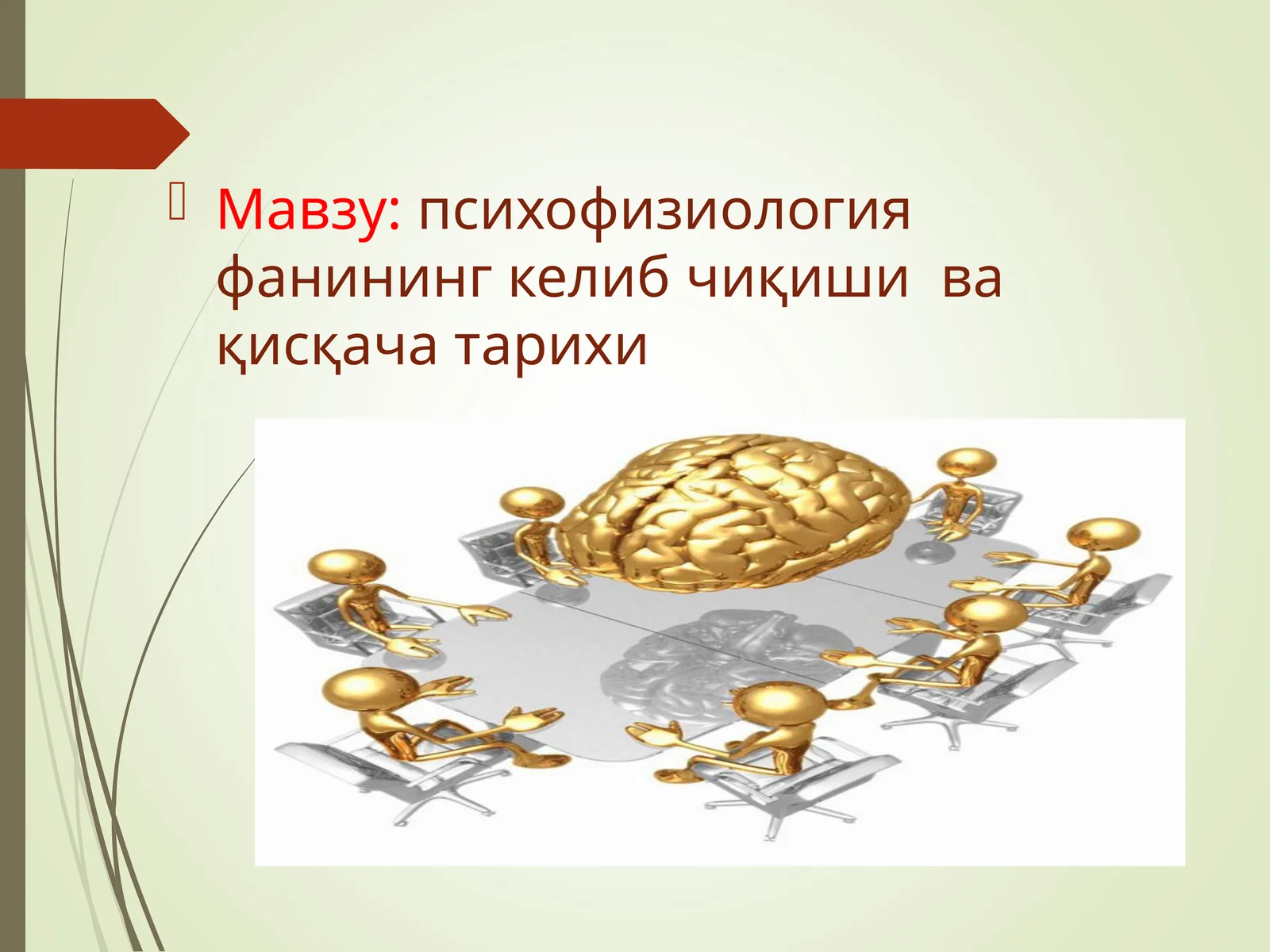 Мавзу: психофизиология фанининг келиб чиқиши ва қисқача тарихи